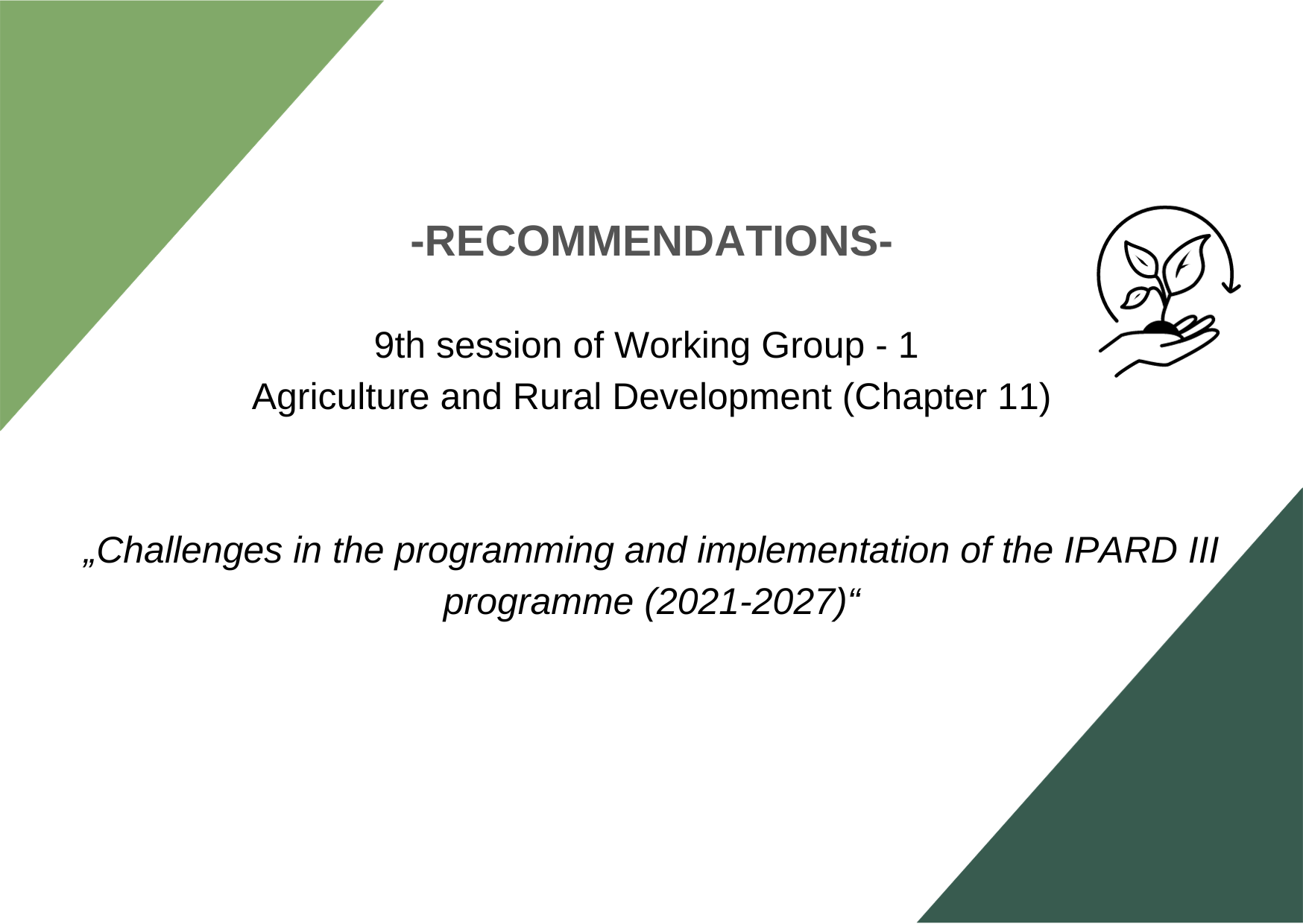 -RECOMMENDATIONS-

9th session of Working Group - 1
Agriculture and Rural Development (Chapter 11)

„Challenges in the programming and implementation of the IPARD III programme (2021-2027)“